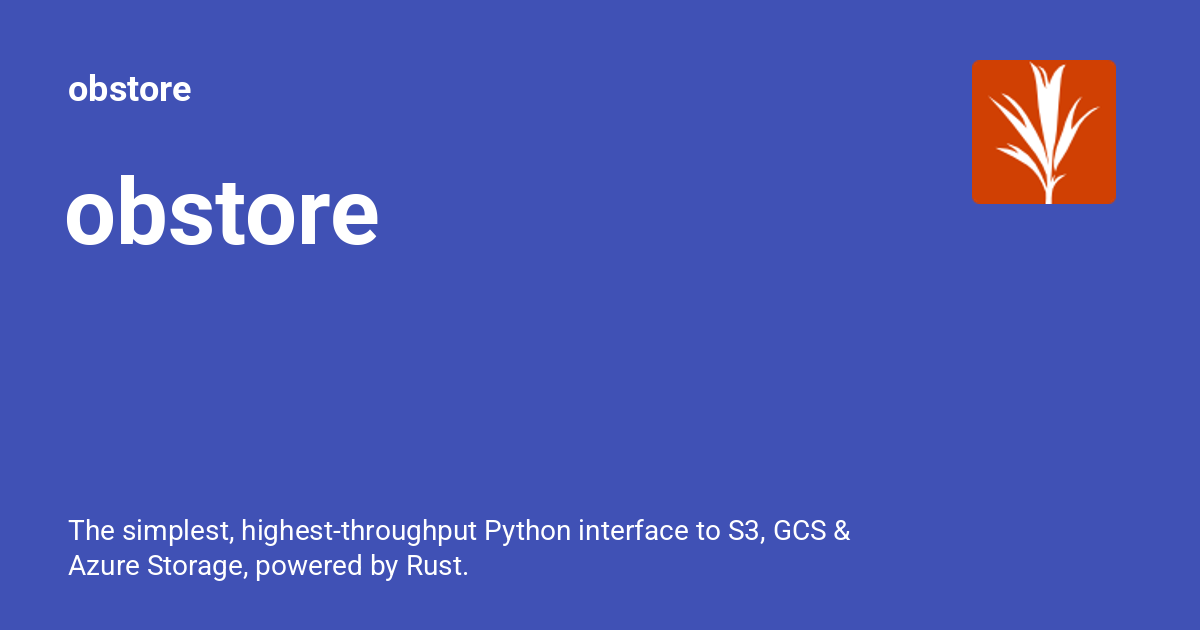 obstore

obstore

The simplest, highest-throughput Python interface to S3, GCS & Azure Storage, powered by Rust.